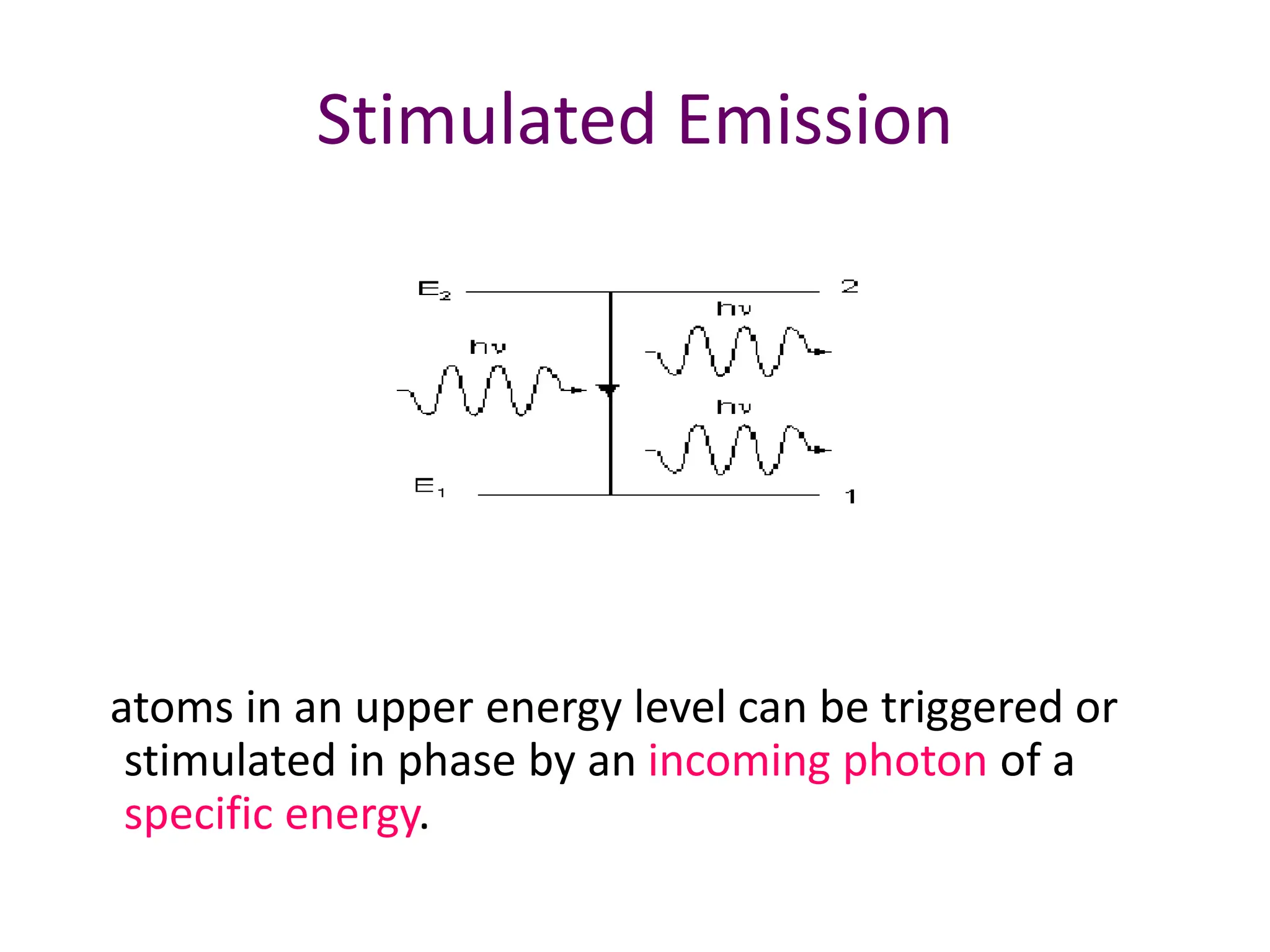 Stimulated Emission

$E_2$

2

$h\nu$

$h\nu$

$h\nu$

$E_1$

1

atoms in an upper energy level can be triggered or stimulated in phase by an incoming photon of a specific energy.